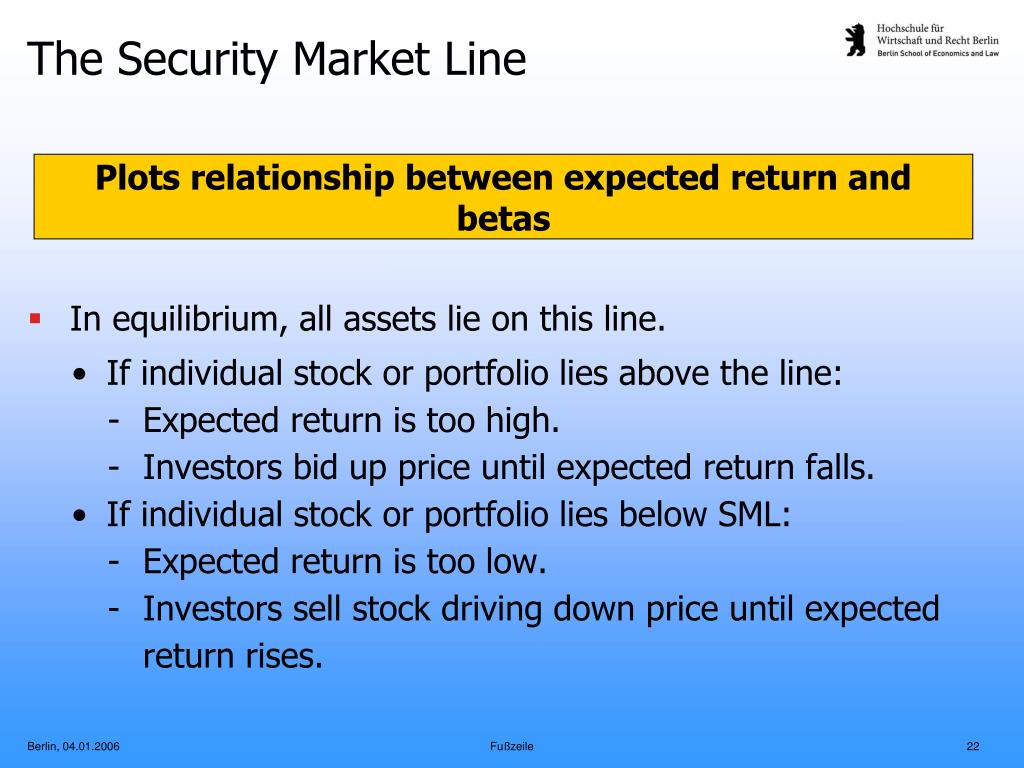 The Security Market Line

Hochschule für Wirtschaft und Recht Berlin
Berlin School of Economics and Law

Plots relationship between expected return and betas

▪ In equilibrium, all assets lie on this line.
• If individual stock or portfolio lies above the line:
- Expected return is too high.
- Investors bid up price until expected return falls.
• If individual stock or portfolio lies below SML:
- Expected return is too low.
- Investors sell stock driving down price until expected return rises.

Berlin, 04.01.2006 Fußzeile 22